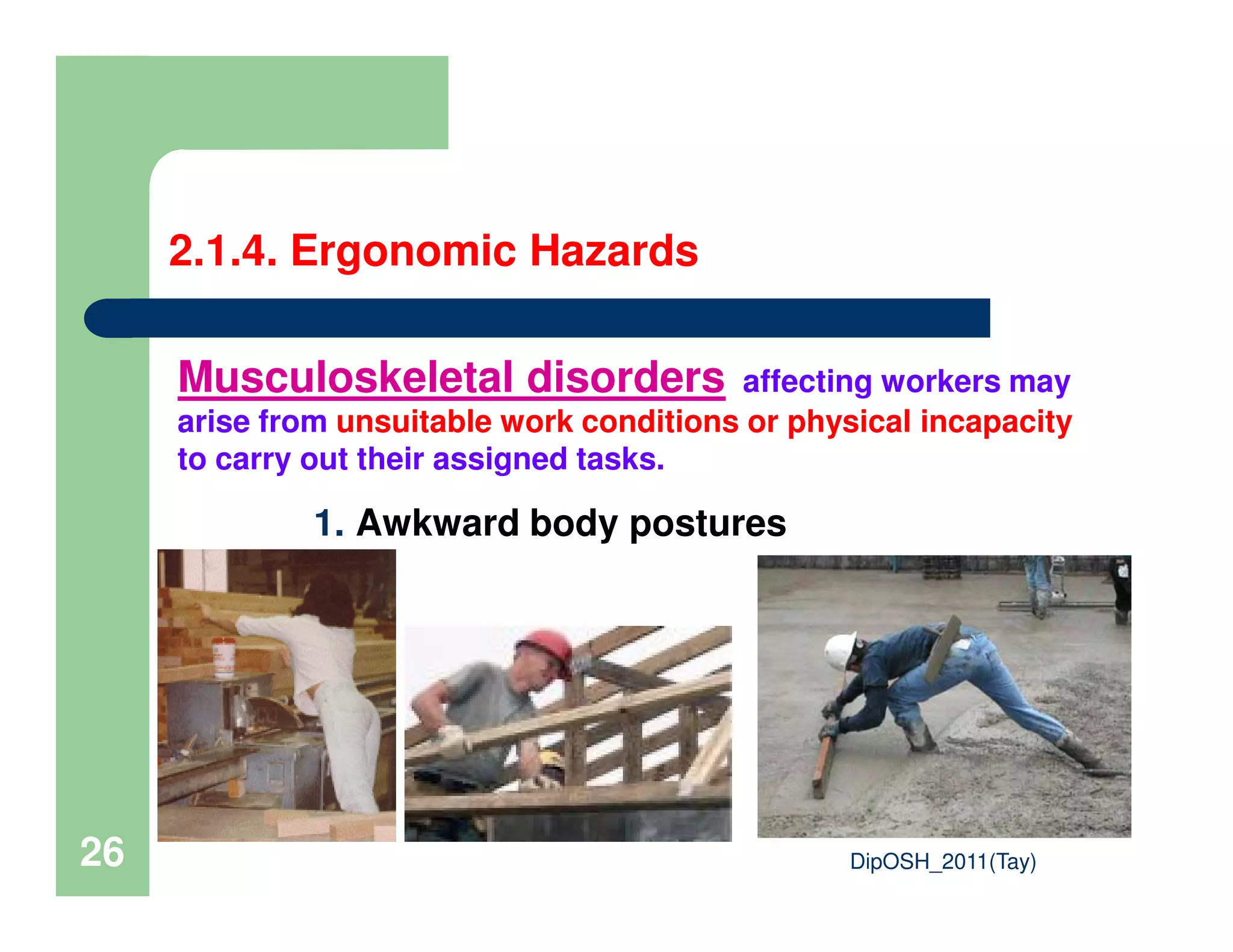 2.1.4. Ergonomic Hazards

Musculoskeletal disorders affecting workers may arise from unsuitable work conditions or physical incapacity to carry out their assigned tasks.

1. Awkward body postures

26

DipOSH_2011(Tay)